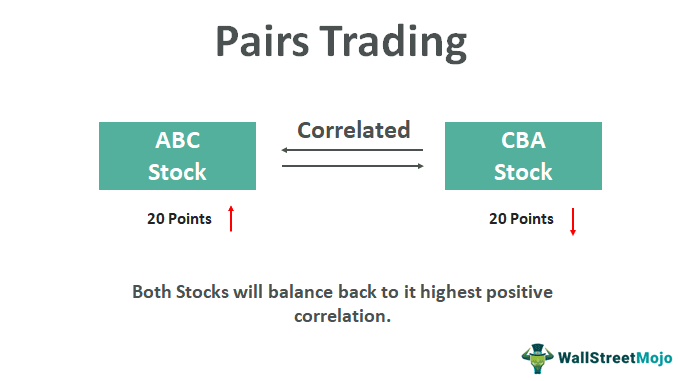 Pairs Trading

ABC Stock

Correlated

CBA Stock

20 Points

20 Points

Both Stocks will balance back to it highest positive correlation.

WallStreetMojo